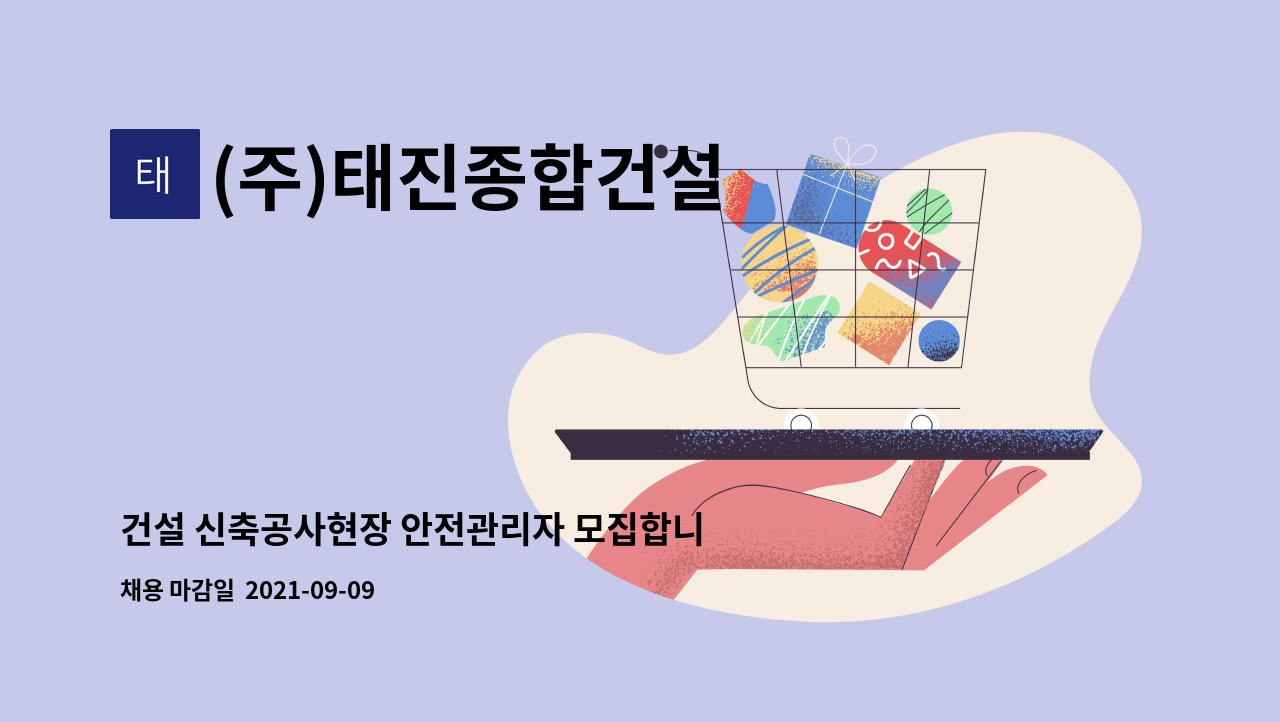 태

(주)태진종합건설

건설 신축공사현장 안전관리자 모집합니

채용 마감일 2021-09-09